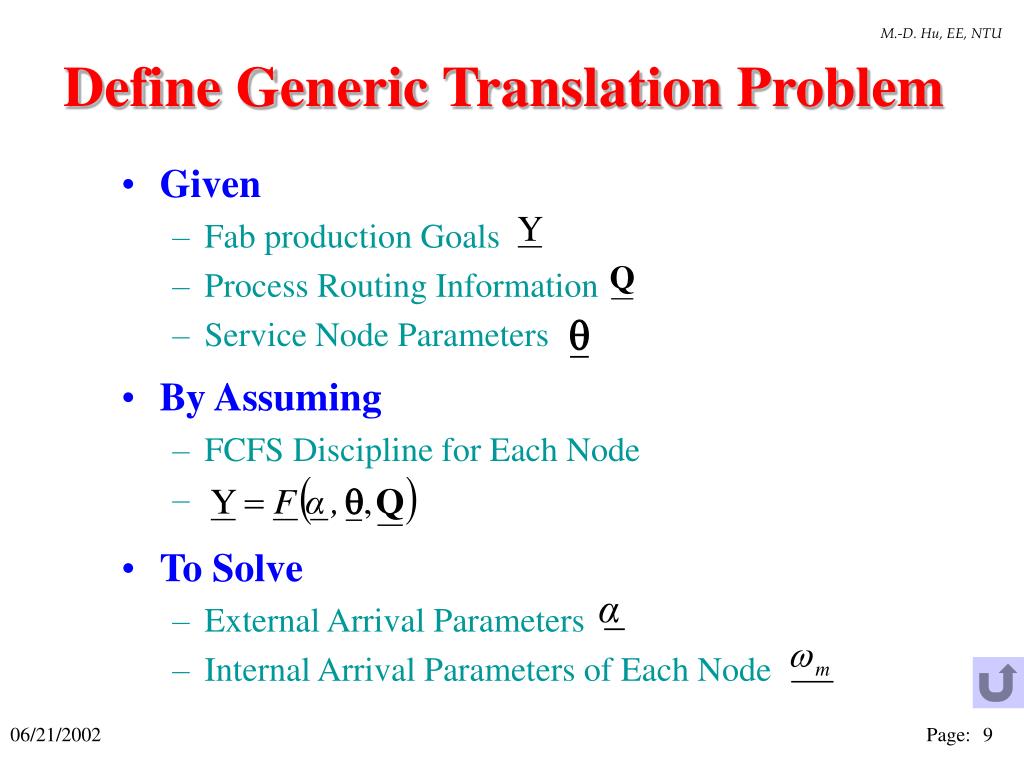 M.-D. Hu, EE, NTU

Define Generic Translation Problem

• Given
– Fab production Goals $\underline{Y}$
– Process Routing Information $\underline{\mathbf{Q}}$
– Service Node Parameters $\underline{\theta}$

• By Assuming
– FCFS Discipline for Each Node
– $\underline{Y} = \underline{F}(\underline{\alpha}, \underline{\theta}, \underline{\mathbf{Q}})$

• To Solve
– External Arrival Parameters $\underline{\alpha}$
– Internal Arrival Parameters of Each Node $\underline{\omega_m}$

06/21/2002

Page: 9